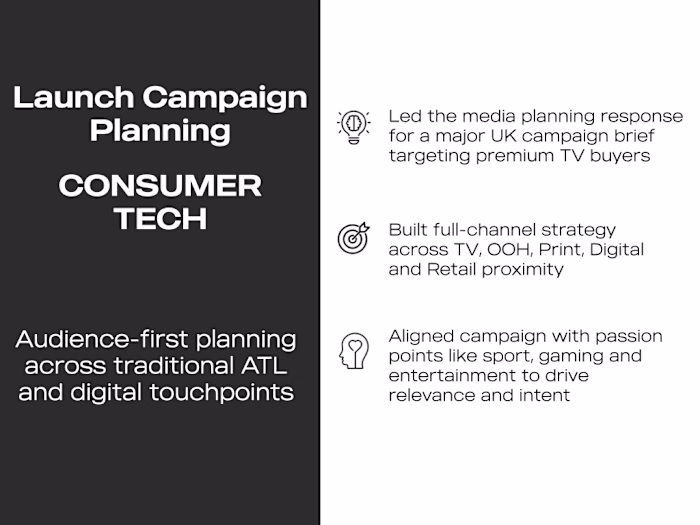 Launch Campaign Planning

CONSUMER TECH

Audience-first planning across traditional ATL and digital touchpoints

Led the media planning response for a major UK campaign brief targeting premium TV buyers

Built full-channel strategy across TV, OOH, Print, Digital and Retail proximity

Aligned campaign with passion points like sport, gaming and entertainment to drive relevance and intent